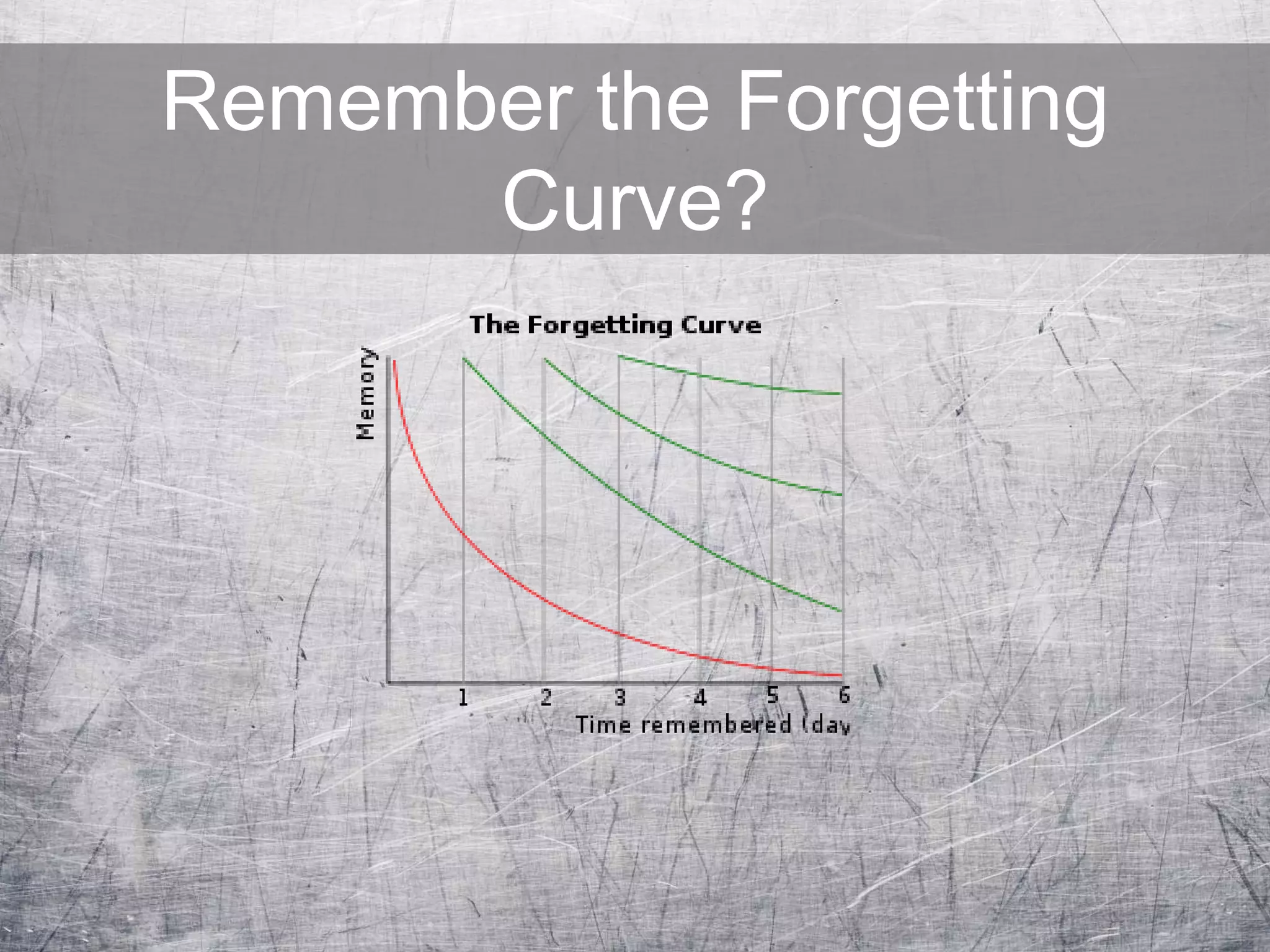 Remember the Forgetting Curve?

The Forgetting Curve

Memory

1 2 3 4 5 6

Time remembered (day